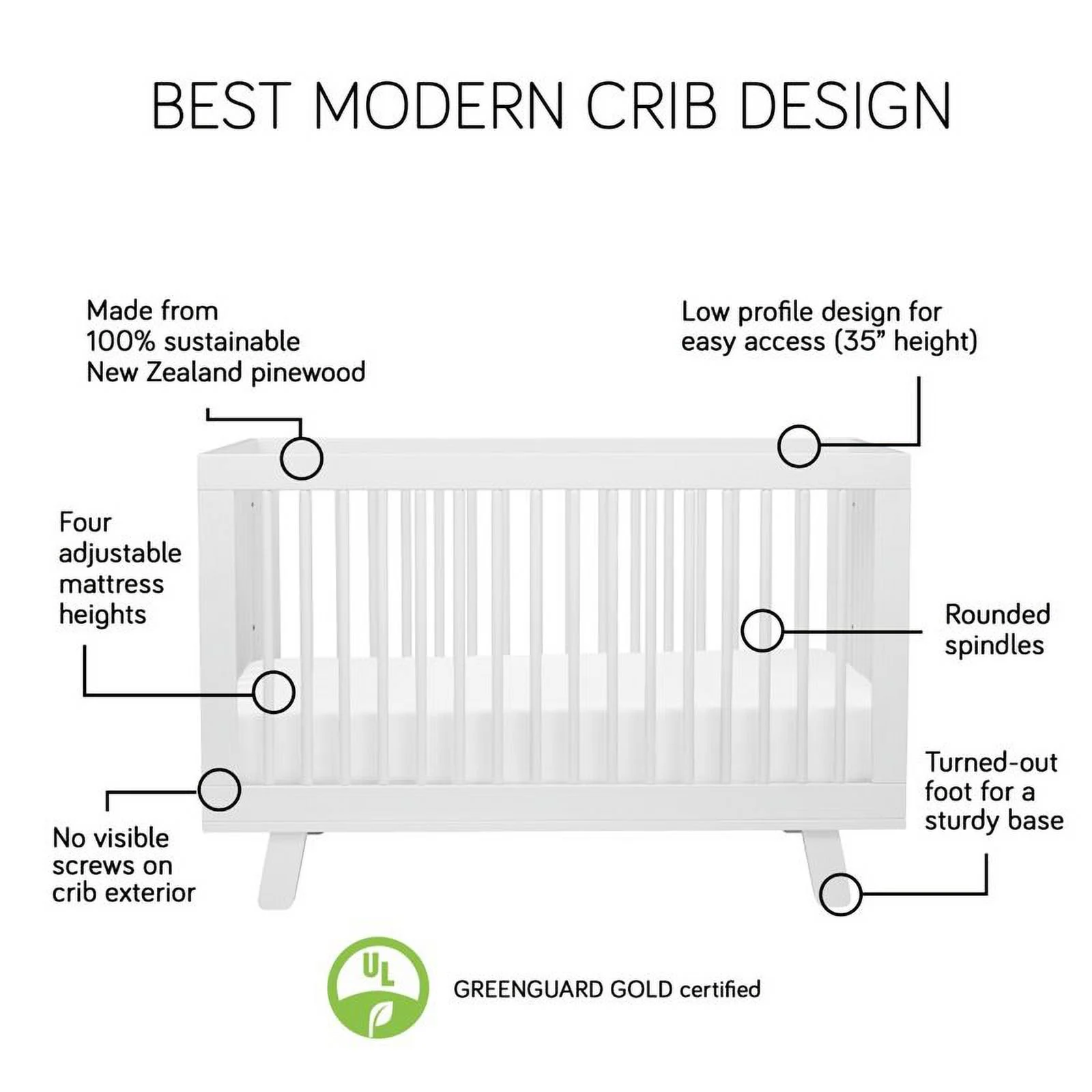 BEST MODERN CRIB DESIGN

Made from 100% sustainable New Zealand pinewood

Low profile design for easy access (35” height)

Four adjustable mattress heights

Rounded spindles

No visible screws on crib exterior

Turned-out foot for a sturdy base

UL

GREENGUARD GOLD certified